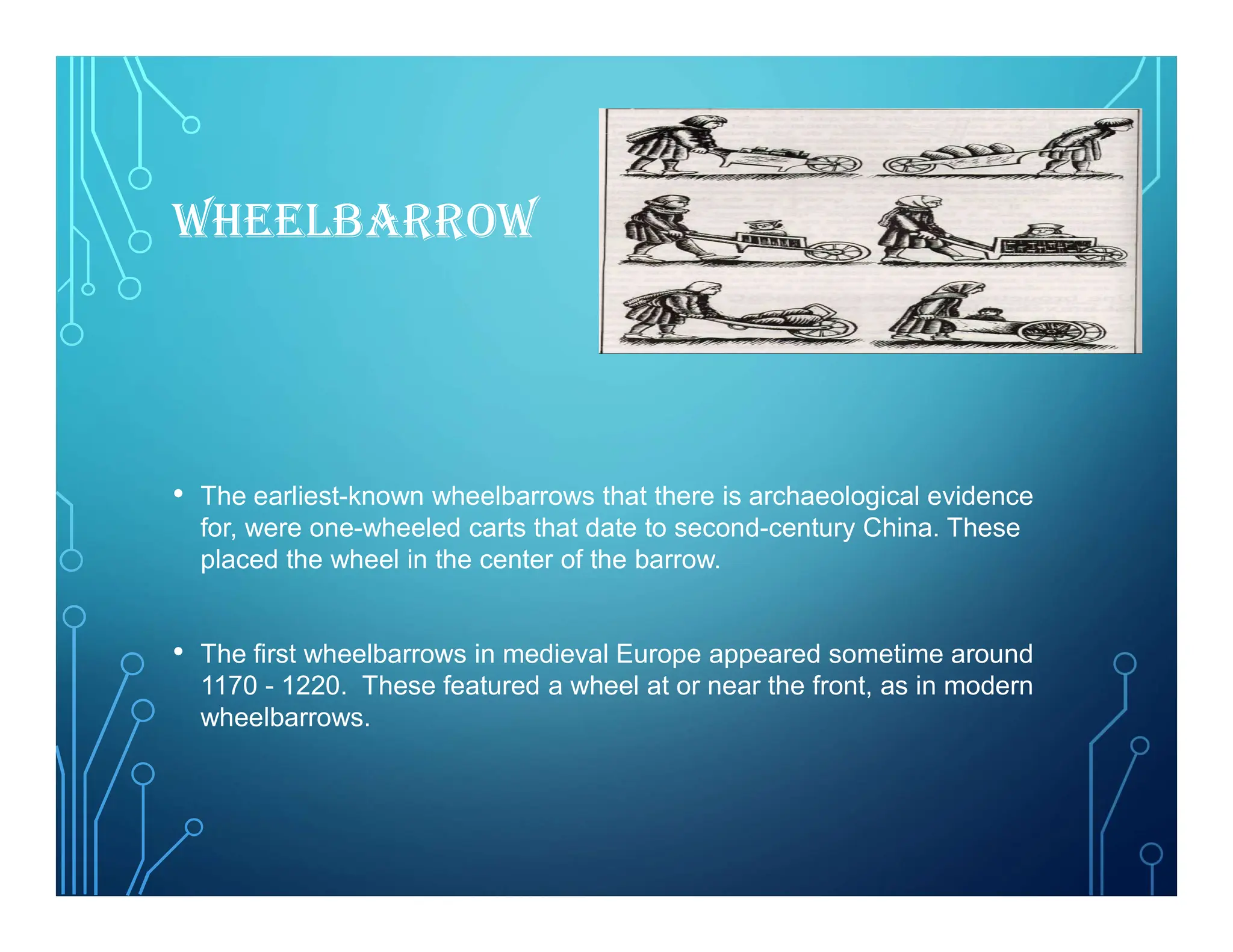 WHEELBARROW

• The earliest-known wheelbarrows that there is archaeological evidence for, were one-wheeled carts that date to second-century China. These placed the wheel in the center of the barrow.

• The first wheelbarrows in medieval Europe appeared sometime around 1170 - 1220. These featured a wheel at or near the front, as in modern wheelbarrows.